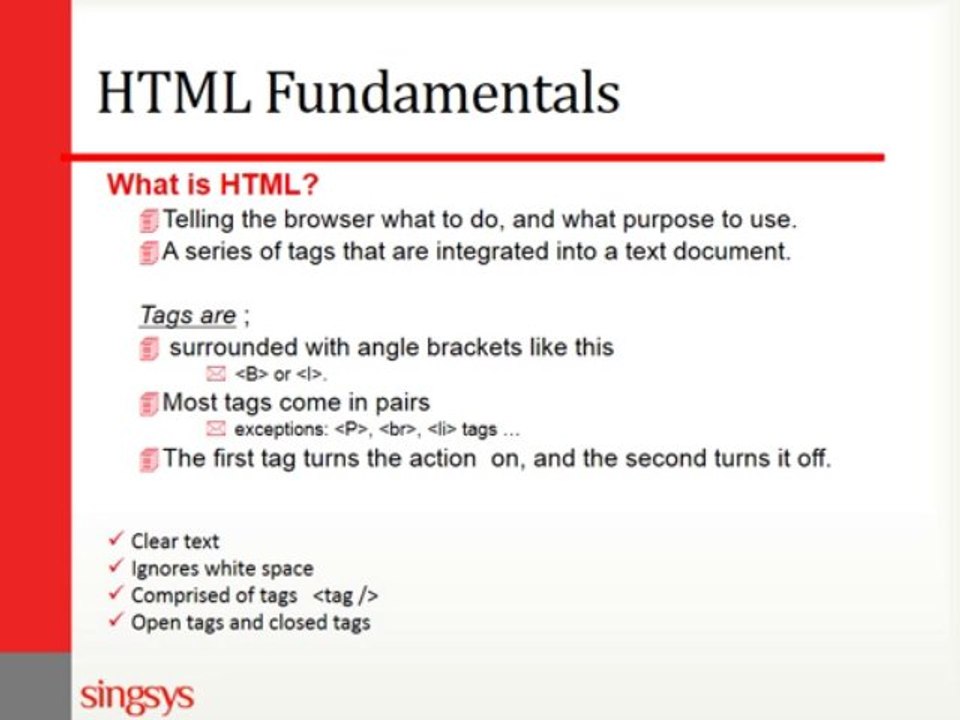 HTML Fundamentals

What is HTML?

Telling the browser what to do, and what purpose to use.

A series of tags that are integrated into a text document.

Tags are ;

surrounded with angle brackets like this

<B> or <I>.

Most tags come in pairs

exceptions: <P>, <br>, <li> tags ...

The first tag turns the action on, and the second turns it off.

✓ Clear text
✓ Ignores white space
✓ Comprised of tags <tag />
✓ Open tags and closed tags

singsys